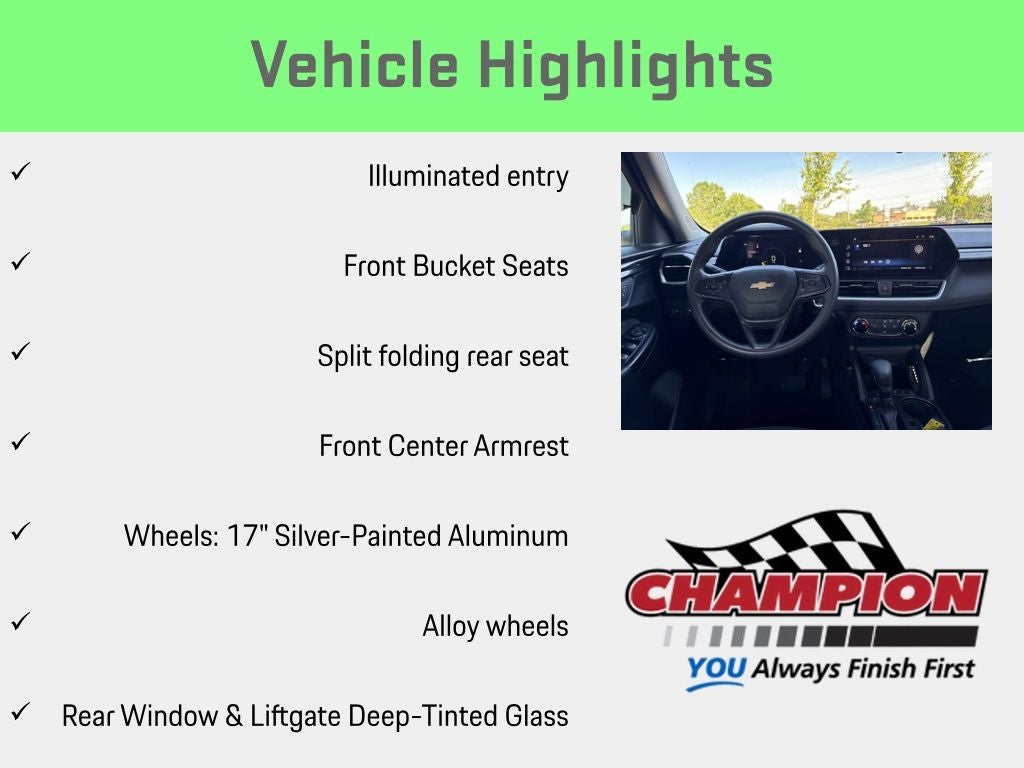 Vehicle Highlights

✓ Illuminated entry

✓ Front Bucket Seats

✓ Split folding rear seat

✓ Front Center Armrest

✓ Wheels: 17" Silver-Painted Aluminum

✓ Alloy wheels

✓ Rear Window & Liftgate Deep-Tinted Glass

CHAMPION
YOU Always Finish First